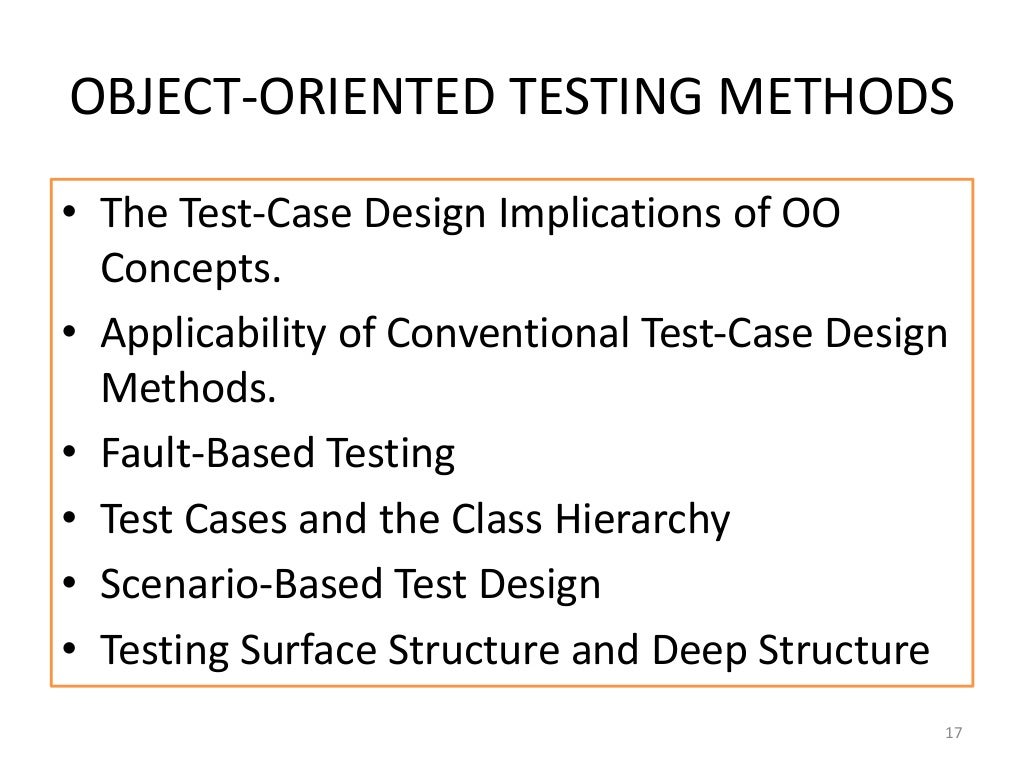 OBJECT-ORIENTED TESTING METHODS

• The Test-Case Design Implications of OO Concepts.
• Applicability of Conventional Test-Case Design Methods.
• Fault-Based Testing
• Test Cases and the Class Hierarchy
• Scenario-Based Test Design
• Testing Surface Structure and Deep Structure

17